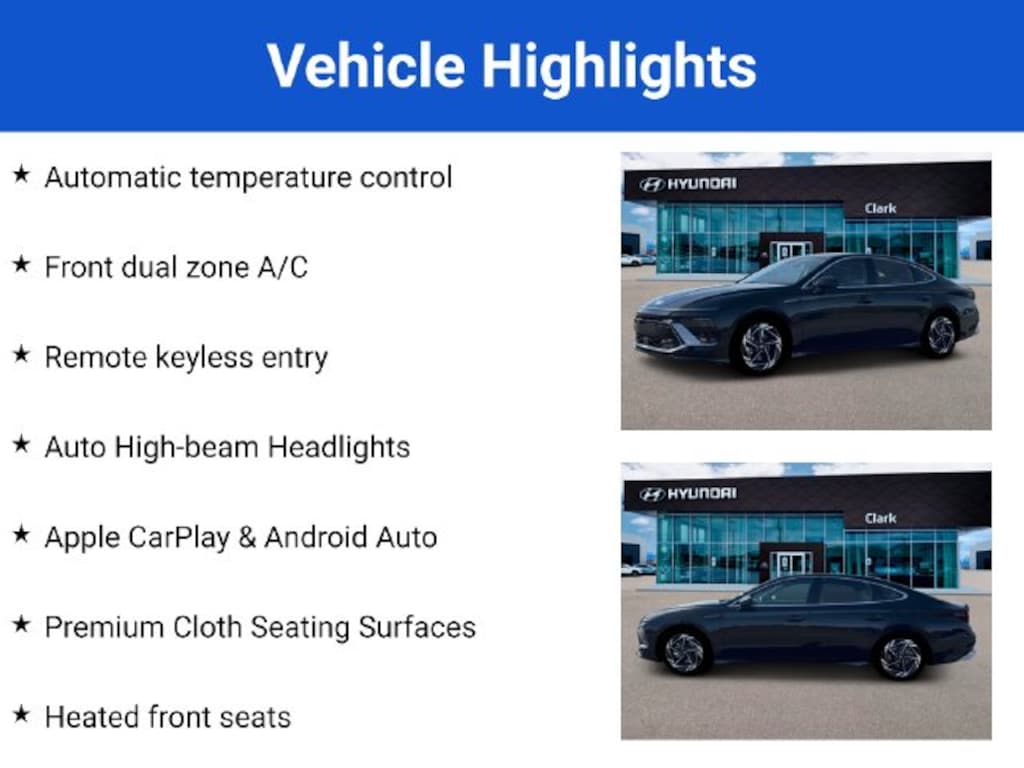 Vehicle Highlights

★ Automatic temperature control

★ Front dual zone A/C

★ Remote keyless entry

★ Auto High-beam Headlights

★ Apple CarPlay & Android Auto

★ Premium Cloth Seating Surfaces

★ Heated front seats

HYUNDAI
Clark

HYUNDAI
Clark